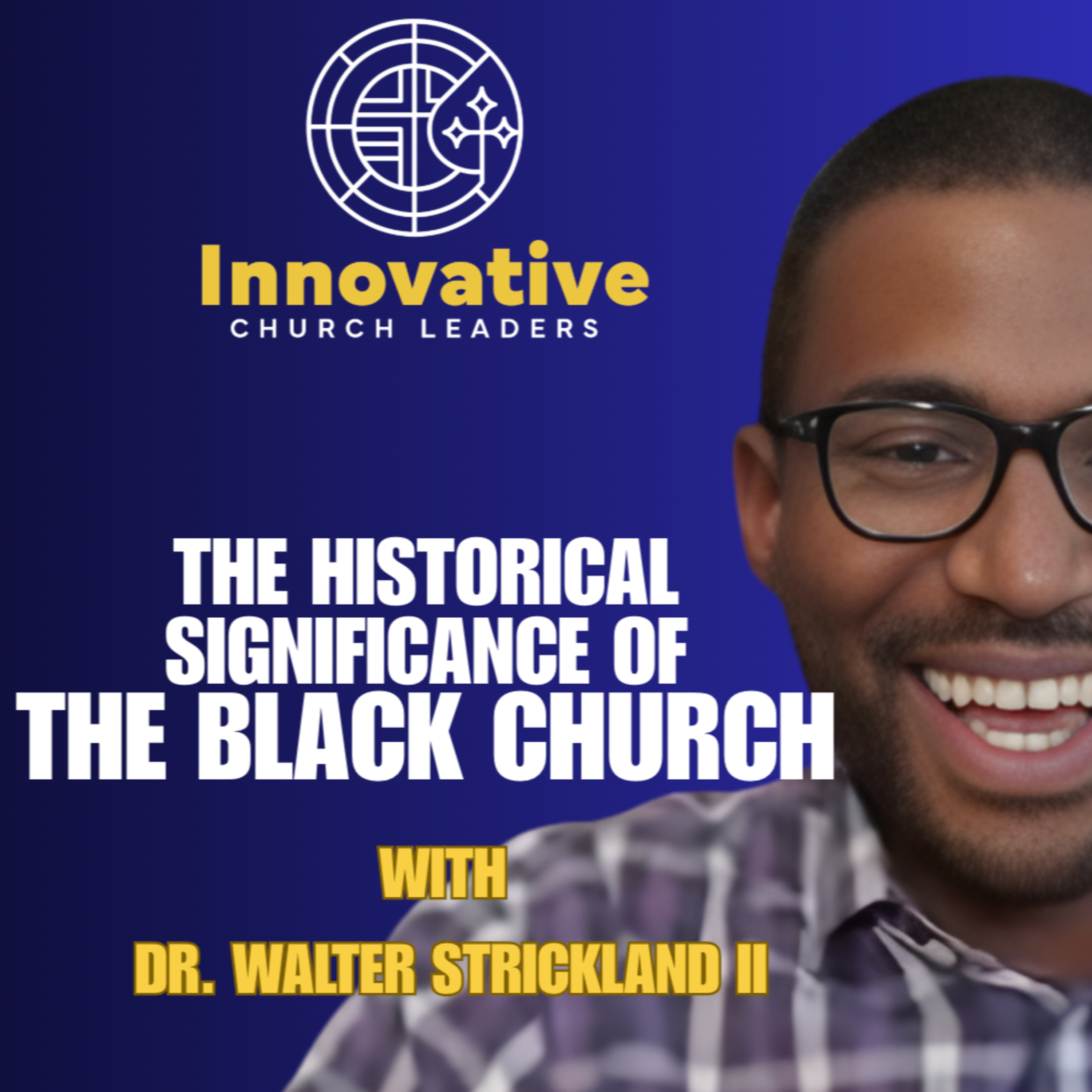 Innovative
CHURCH LEADERS

THE HISTORICAL SIGNIFICANCE OF THE BLACK CHURCH

WITH
DR. WALTER STRICKLAND II